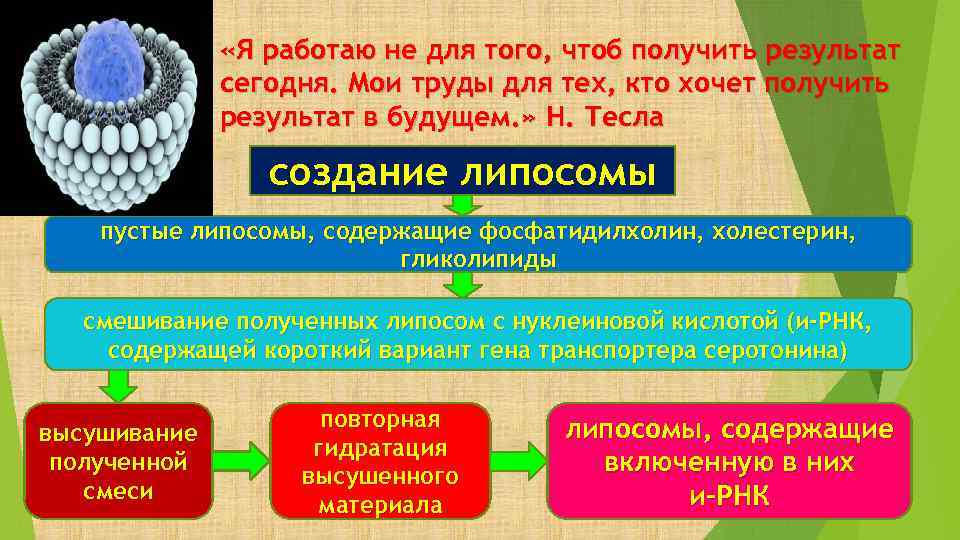 «Я работаю не для того, чтоб получить результат сегодня. Мои труды для тех, кто хочет получить результат в будущем.» Н. Тесла

создание липосомы

пустые липосомы, содержащие фосфатидилхолин, холестерин, гликолипиды

смешивание полученных липосом с нуклеиновой кислотой (и-РНК, содержащей короткий вариант гена транспортера серотонина)

высушивание полученной смеси

повторная гидратация высушенного материала

липосомы, содержащие включенную в них и-РНК